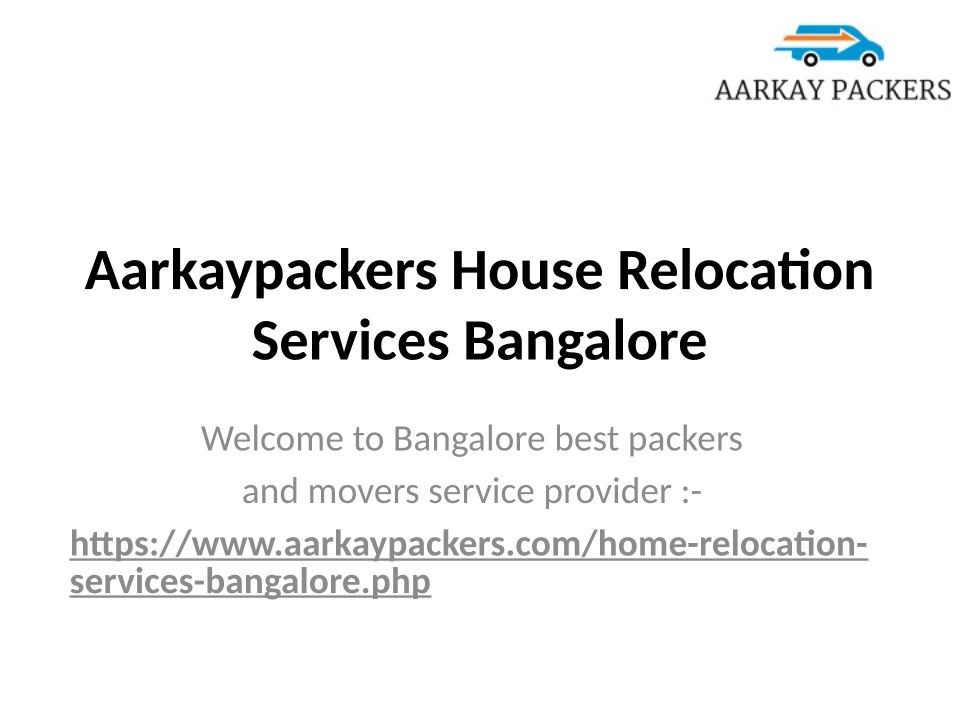 AARKAY PACKERS

Aarkaypackers House Relocation Services Bangalore

Welcome to Bangalore best packers and movers service provider :-

https://www.aarkaypackers.com/home-relocation-services-bangalore.php